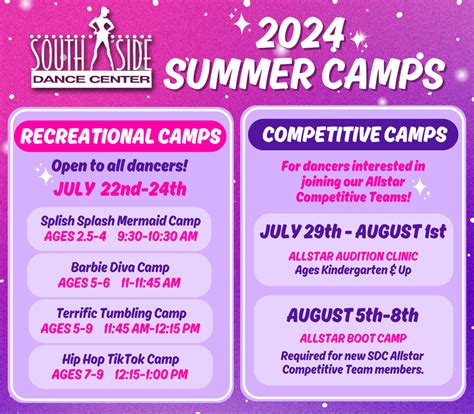 SOUTH SIDE
DANCE CENTER

2024
SUMMER CAMPS

RECREATIONAL CAMPS

Open to all dancers!
JULY 22nd-24th

Splish Splash Mermaid Camp
AGES 2.5-4 9:30-10:30 AM

Barbie Diva Camp
AGES 5-6 11-11:45 AM

Terrific Tumbling Camp
AGES 5-9 11:45 AM-12:15 PM

Hip Hop TikTok Camp
AGES 7-9 12:15-1:00 PM

COMPETITIVE CAMPS

For dancers interested in joining our Allstar Competitive Teams!

JULY 29th - AUGUST 1st
ALLSTAR AUDITION CLINIC
Ages Kindergarten & Up

AUGUST 5th-8th
ALLSTAR BOOT CAMP
Required for new SDC Allstar Competitive Team members.